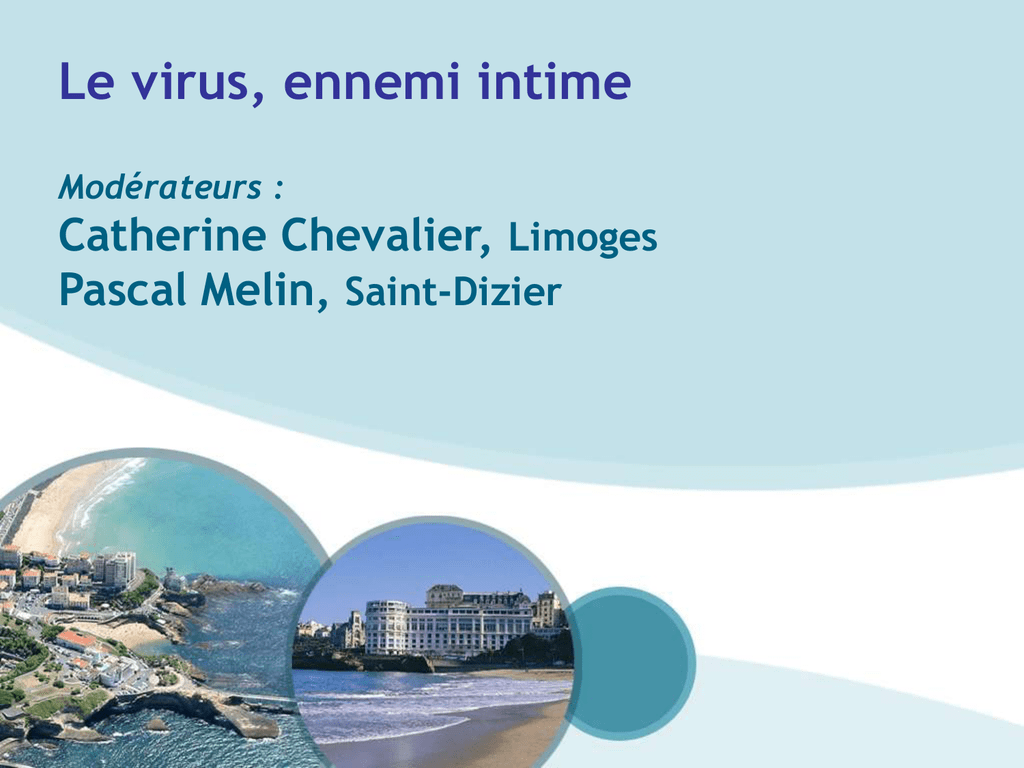 Le virus, ennemi intime

Modérateurs :
Catherine Chevalier, Limoges
Pascal Melin, Saint-Dizier